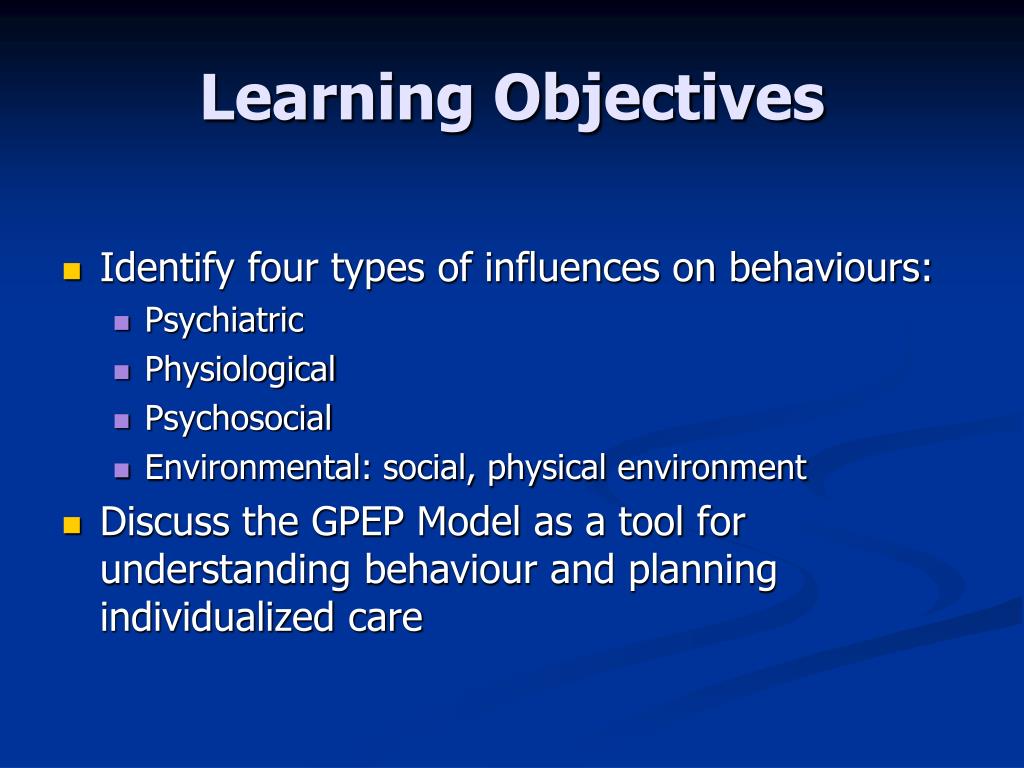 Learning Objectives

- Identify four types of influences on behaviours:
  - Psychiatric
  - Physiological
  - Psychosocial
  - Environmental: social, physical environment
- Discuss the GPEP Model as a tool for understanding behaviour and planning individualized care